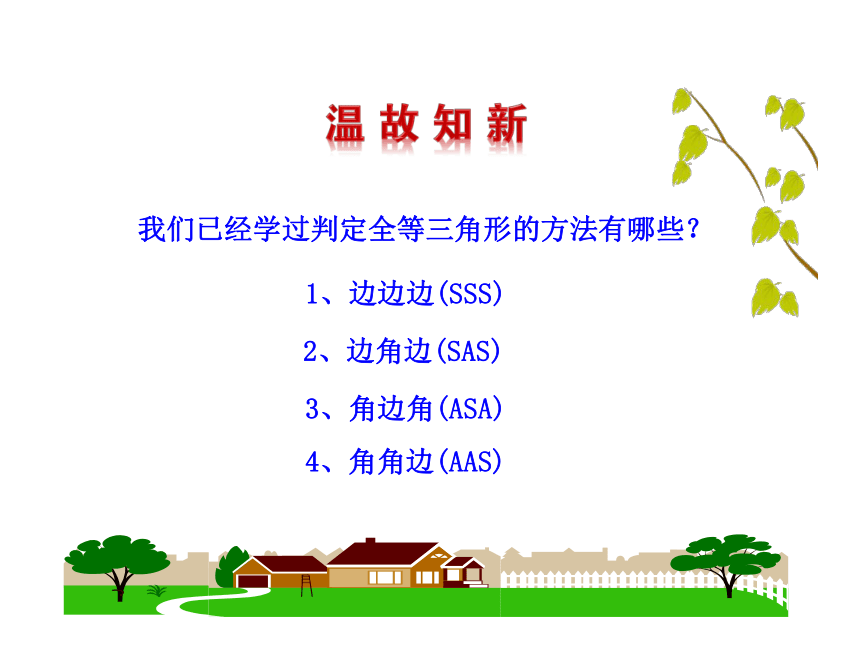 温故知新

我们已经学过判定全等三角形的方法有哪些？

1、边边边(SSS)

2、边角边(SAS)

3、角边角(ASA)

4、角角边(AAS)